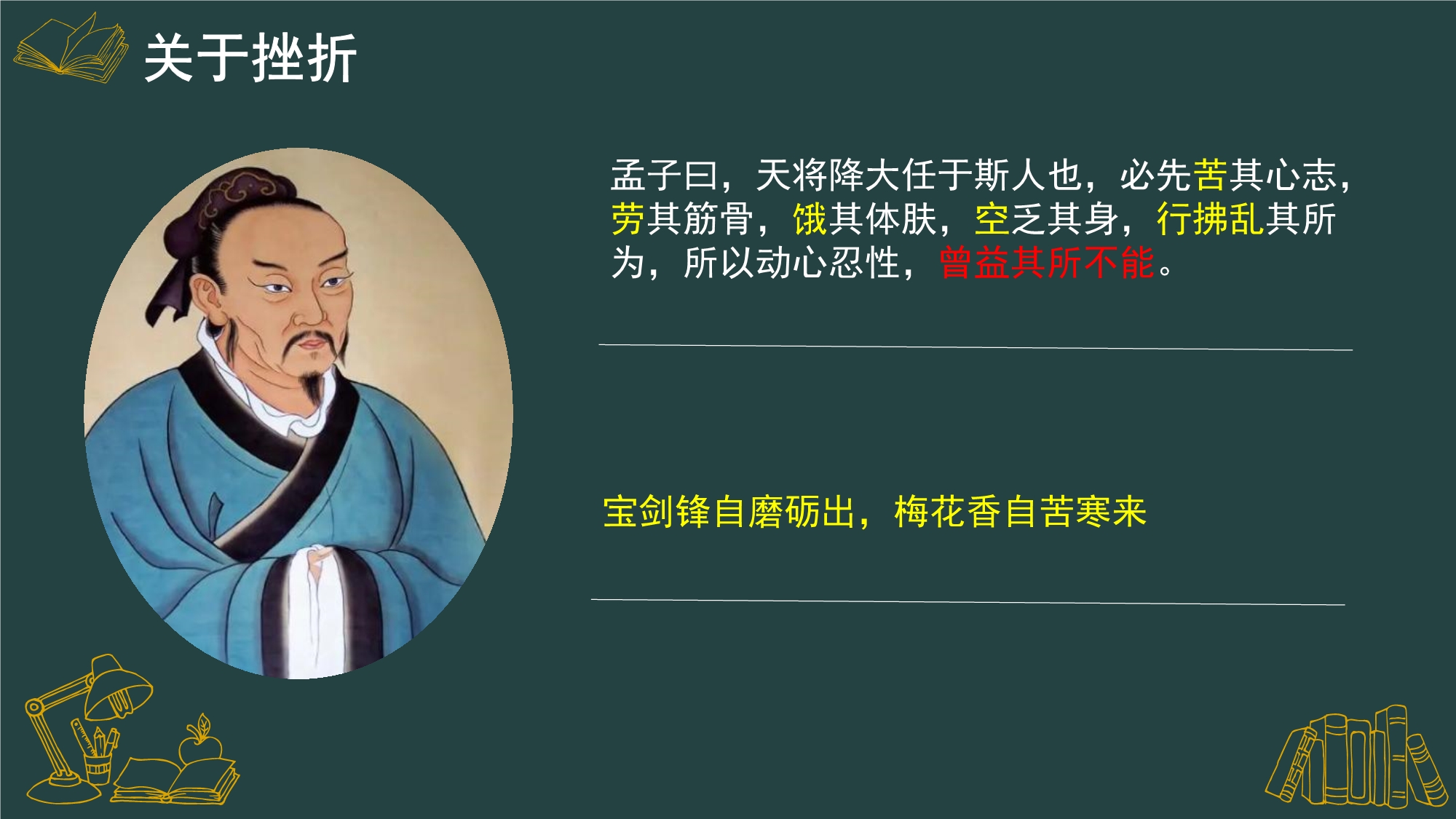 关于挫折

孟子曰，天将降大任于斯人也，必先苦其心志，劳其筋骨，饿其体肤，空乏其身，行拂乱其所为，所以动心忍性，曾益其所不能。

宝剑锋自磨砺出，梅花香自苦寒来